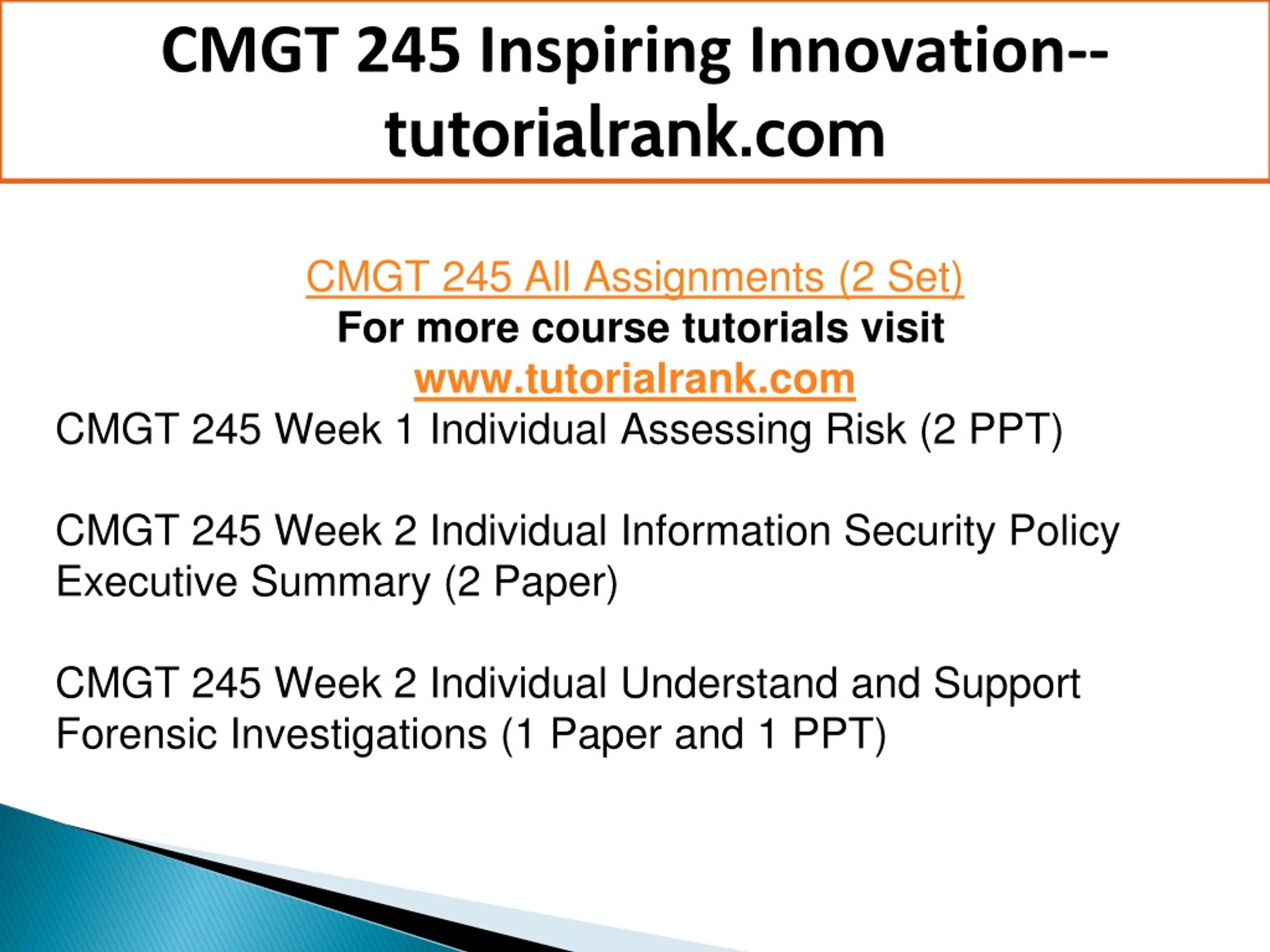 CMGT 245 Inspiring Innovation--tutorialrank.com

CMGT 245 All Assignments (2 Set)
For more course tutorials visit
www.tutorialrank.com
CMGT 245 Week 1 Individual Assessing Risk (2 PPT)

CMGT 245 Week 2 Individual Information Security Policy Executive Summary (2 Paper)

CMGT 245 Week 2 Individual Understand and Support Forensic Investigations (1 Paper and 1 PPT)